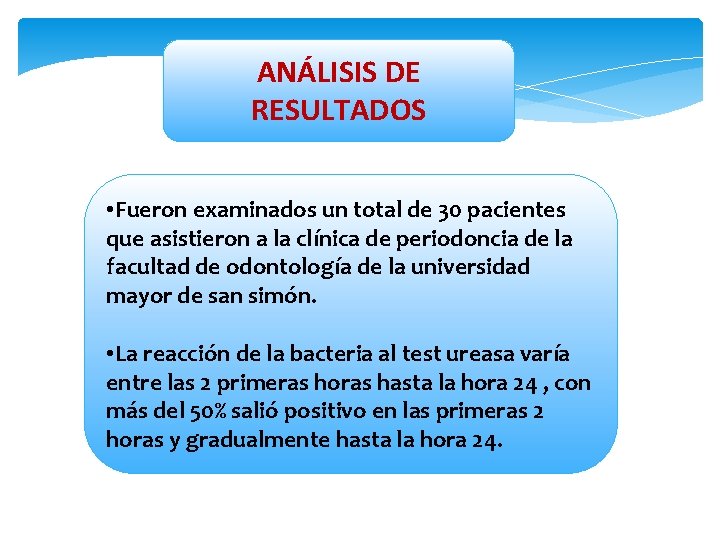 ANÁLISIS DE RESULTADOS

•Fueron examinados un total de 30 pacientes que asistieron a la clínica de periodoncia de la facultad de odontología de la universidad mayor de san simón.

•La reacción de la bacteria al test ureasa varía entre las 2 primeras horas hasta la hora 24 , con más del 50% salió positivo en las primeras 2 horas y gradualmente hasta la hora 24.